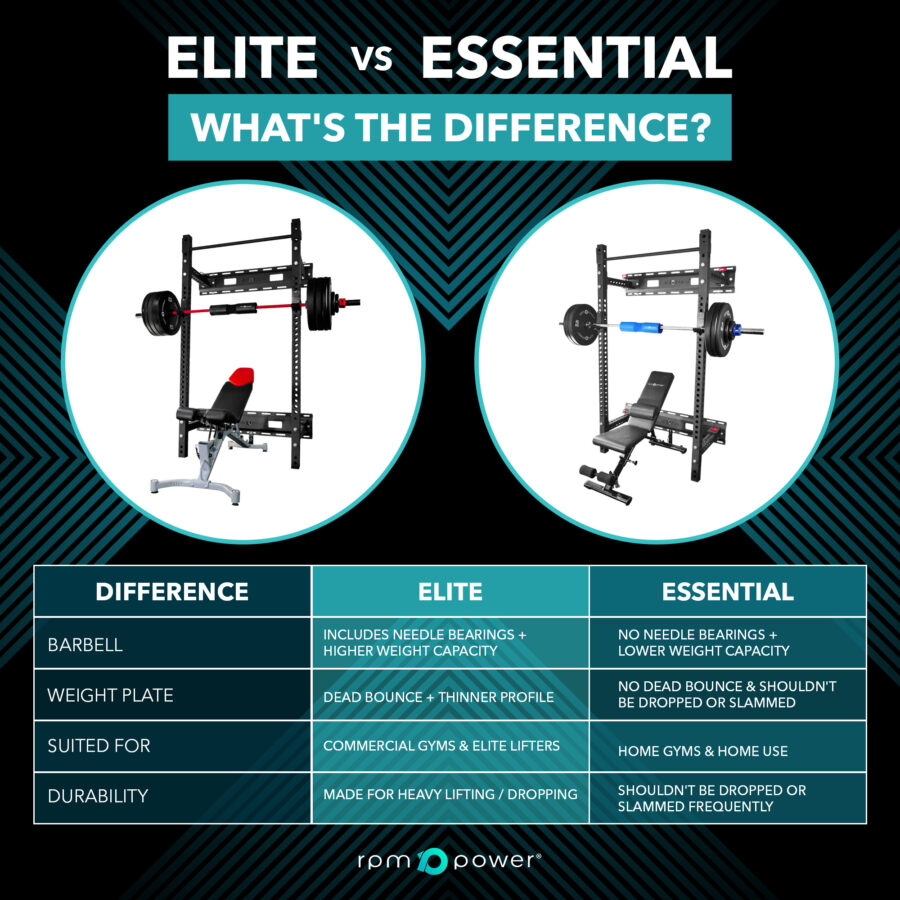 ELITE vs ESSENTIAL

WHAT'S THE DIFFERENCE?

| DIFFERENCE | ELITE | ESSENTIAL |
|---|---|---|
| BARBELL | INCLUDES NEEDLE BEARINGS + HIGHER WEIGHT CAPACITY | NO NEEDLE BEARINGS + LOWER WEIGHT CAPACITY |
| WEIGHT PLATE | DEAD BOUNCE + THINNER PROFILE | NO DEAD BOUNCE & SHOULDN'T BE DROPPED OR SLAMMED |
| SUITED FOR | COMMERCIAL GYMS & ELITE LIFTERS | HOME GYMS & HOME USE |
| DURABILITY | MADE FOR HEAVY LIFTING / DROPPING | SHOULDN'T BE DROPPED OR SLAMMED FREQUENTLY |

rpm power®